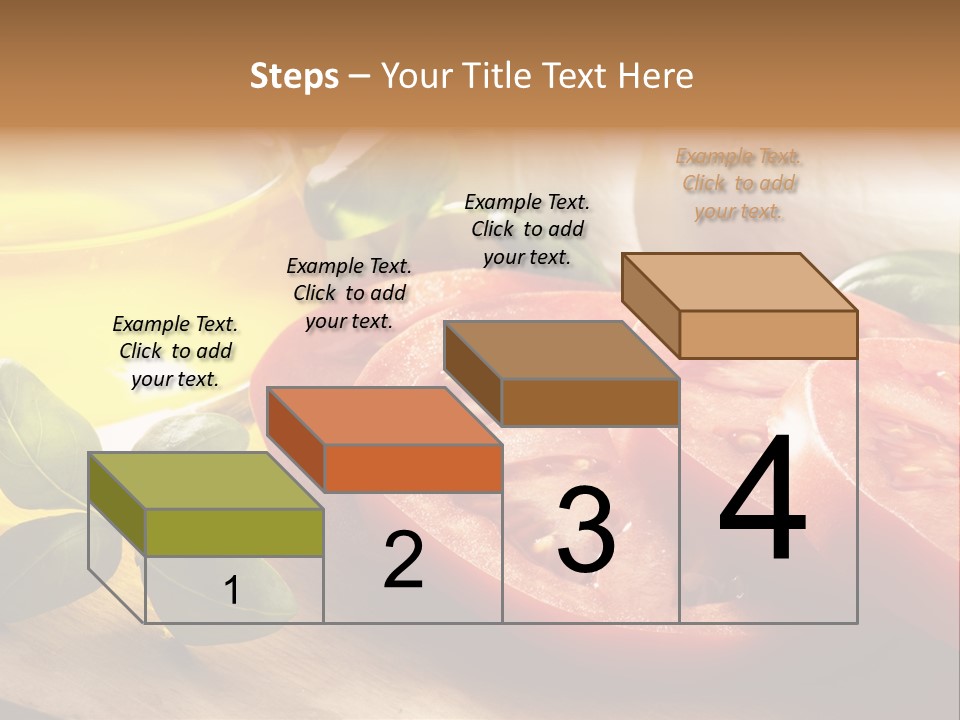 Steps – Your Title Text Here

Example Text. Click to add your text.

Example Text. Click to add your text.

Example Text. Click to add your text.

Example Text. Click to add your text.

1

2

3

4